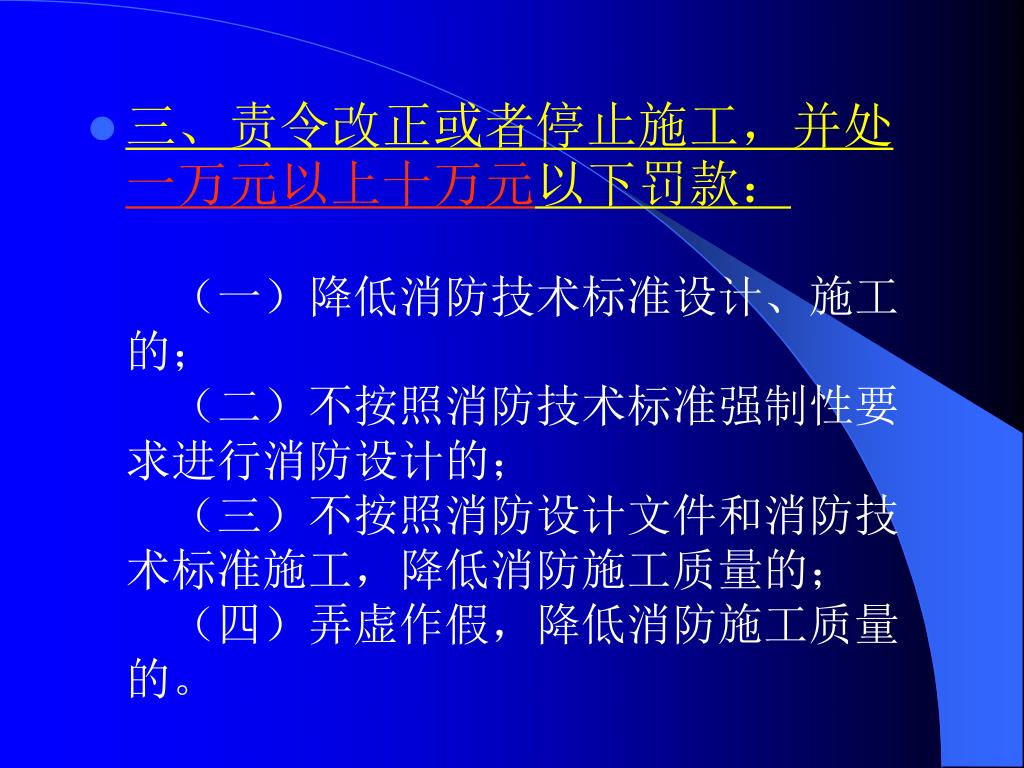 三、责令改正或者停止施工，并处一万元以上十万元以下罚款：

（一）降低消防技术标准设计、施工的；
（二）不按照消防技术标准强制性要求进行消防设计的；
（三）不按照消防设计文件和消防技术标准施工，降低消防施工质量的；
（四）弄虚作假，降低消防施工质量的。